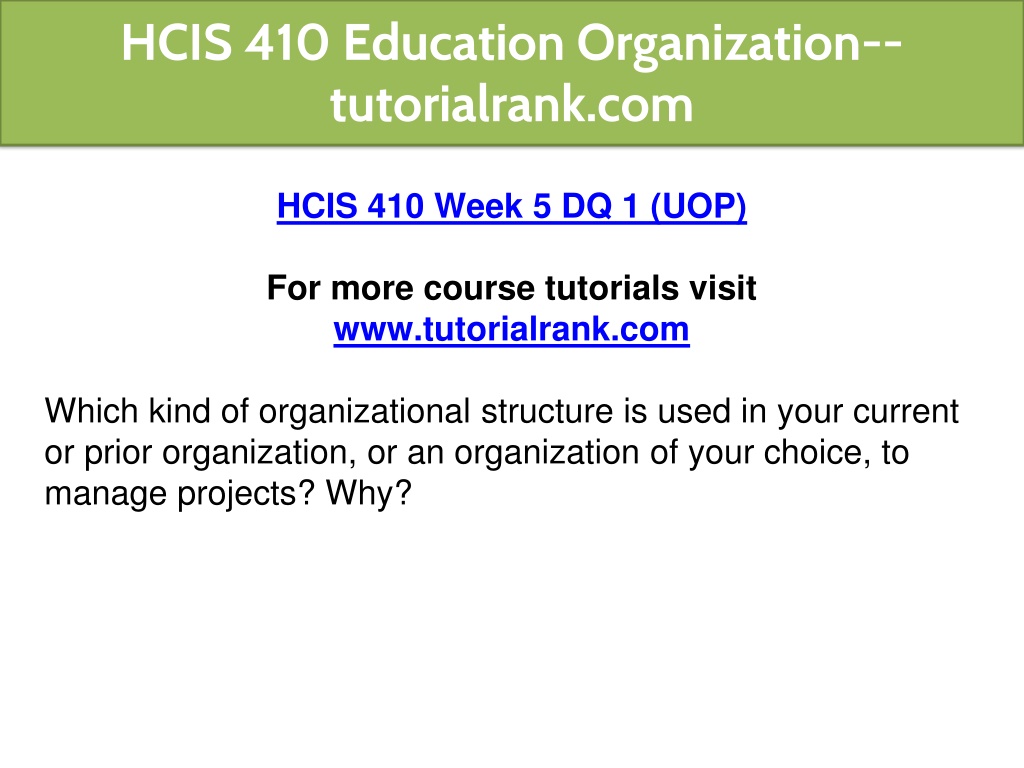 HCIS 410 Education Organization--tutorialrank.com

HCIS 410 Week 5 DQ 1 (UOP)

For more course tutorials visit
www.tutorialrank.com

Which kind of organizational structure is used in your current or prior organization, or an organization of your choice, to manage projects? Why?